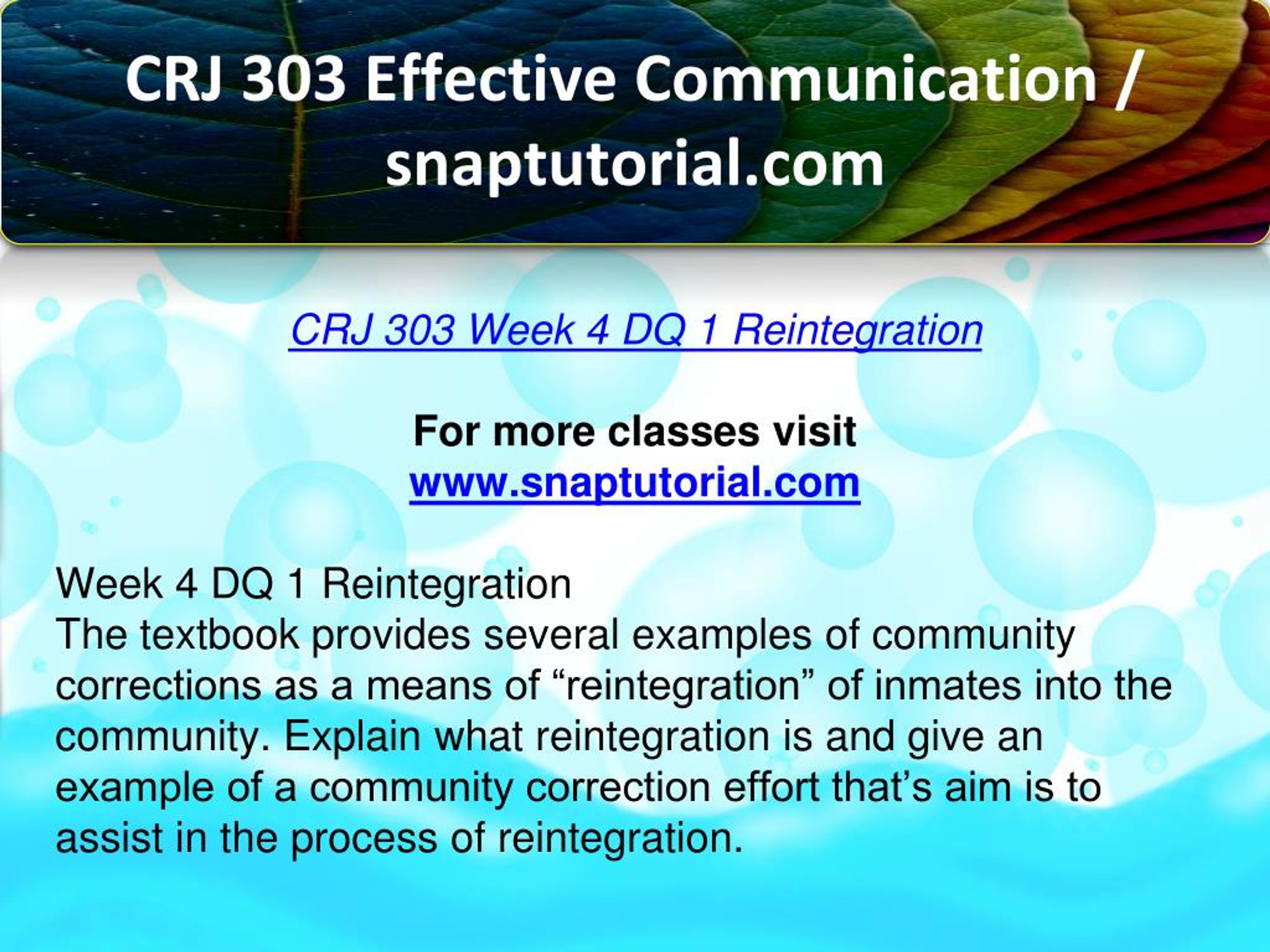 CRJ 303 Effective Communication / snaptutorial.com

CRJ 303 Week 4 DQ 1 Reintegration

For more classes visit
www.snaptutorial.com

Week 4 DQ 1 Reintegration
The textbook provides several examples of community corrections as a means of “reintegration” of inmates into the community. Explain what reintegration is and give an example of a community correction effort that’s aim is to assist in the process of reintegration.